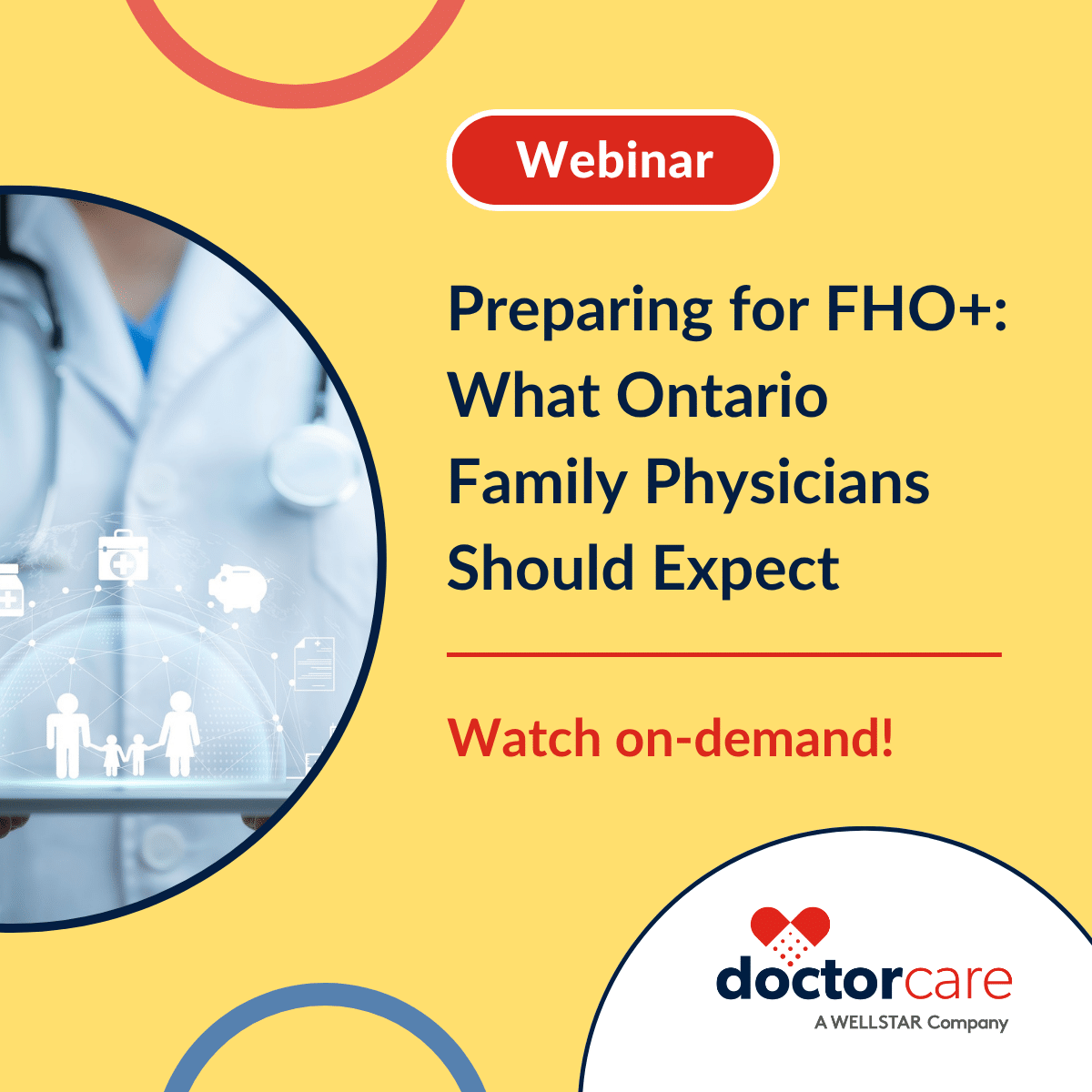 Webinar

Preparing for FHO+: What Ontario Family Physicians Should Expect

Watch on-demand!

doctorcare
A WELLSTAR Company